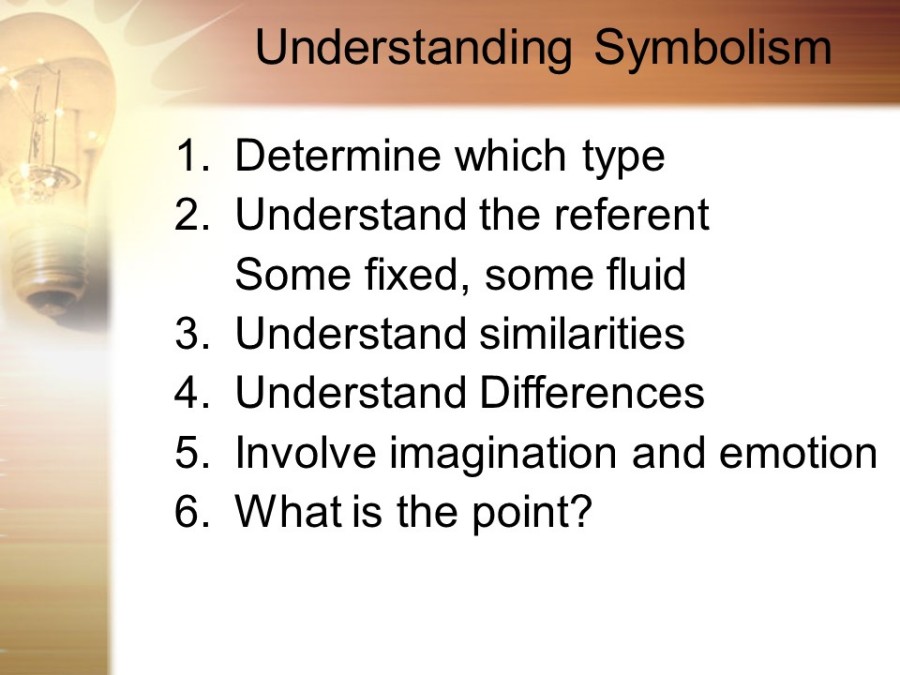 Understanding Symbolism

1. Determine which type
2. Understand the referent
Some fixed, some fluid
3. Understand similarities
4. Understand Differences
5. Involve imagination and emotion
6. What is the point?